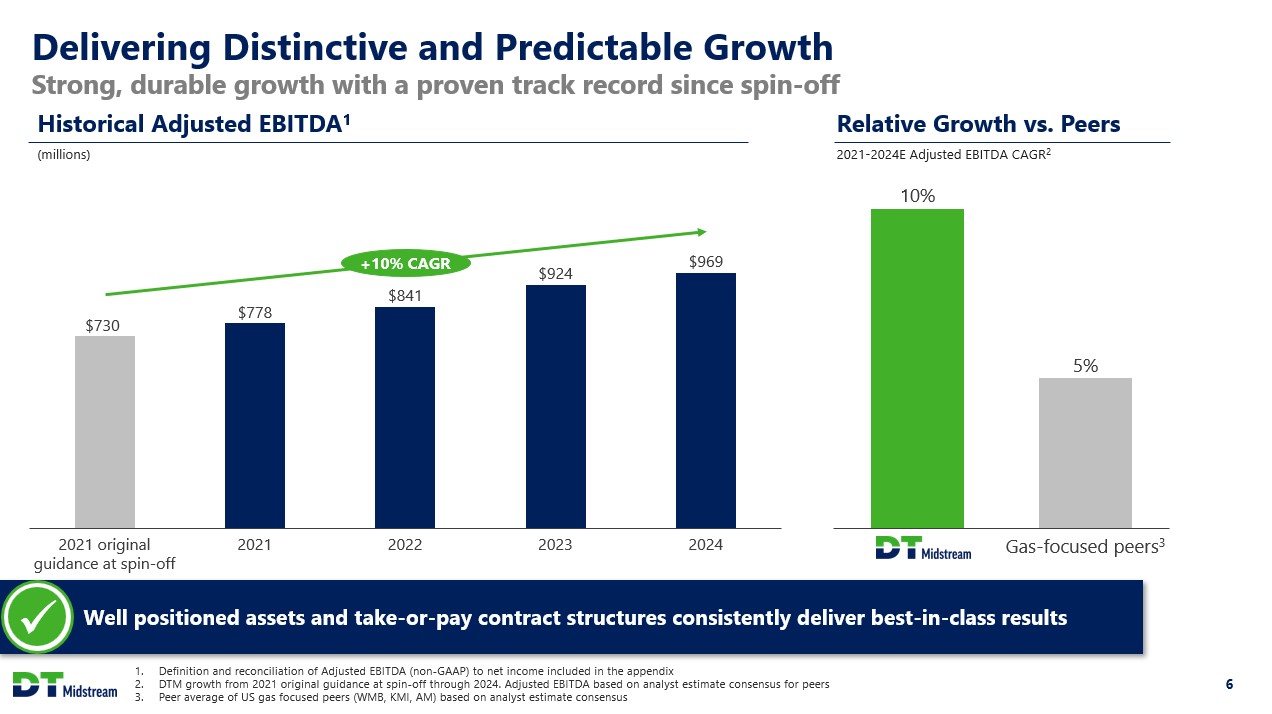 Delivering Distinctive and Predictable Growth

Strong, durable growth with a proven track record since spin-off

Historical Adjusted EBITDA$^1$

(millions)

+10% CAGR

$730

$778

$841

$924

$969

2021 original guidance at spin-off

2021

2022

2023

2024

Relative Growth vs. Peers

2021-2024E Adjusted EBITDA CAGR$^2$

10%

5%

DT Midstream

Gas-focused peers$^3$

Well positioned assets and take-or-pay contract structures consistently deliver best-in-class results

DT Midstream

1. Definition and reconciliation of Adjusted EBITDA (non-GAAP) to net income included in the appendix
2. DTM growth from 2021 original guidance at spin-off through 2024. Adjusted EBITDA based on analyst estimate consensus for peers
3. Peer average of US gas focused peers (WMB, KMI, AM) based on analyst estimate consensus

6